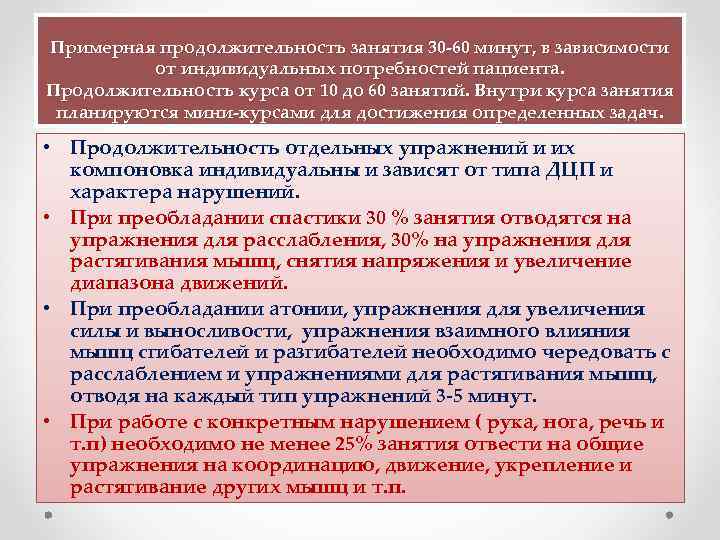 Примерная продолжительность занятия 30-60 минут, в зависимости от индивидуальных потребностей пациента.
Продолжительность курса от 10 до 60 занятий. Внутри курса занятия планируются мини-курсами для достижения определенных задач.

• Продолжительность отдельных упражнений и их компоновка индивидуальны и зависят от типа ДЦП и характера нарушений.
• При преобладании спастики 30 % занятия отводятся на упражнения для расслабления, 30% на упражнения для растягивания мышц, снятия напряжения и увеличение диапазона движений.
• При преобладании атонии, упражнения для увеличения силы и выносливости, упражнения взаимного влияния мышц сгибателей и разгибателей необходимо чередовать с расслаблением и упражнениями для растягивания мышц, отводя на каждый тип упражнений 3-5 минут.
• При работе с конкретным нарушением ( рука, нога, речь и т.п) необходимо не менее 25% занятия отвести на общие упражнения на координацию, движение, укрепление и растягивание других мышц и т.п.